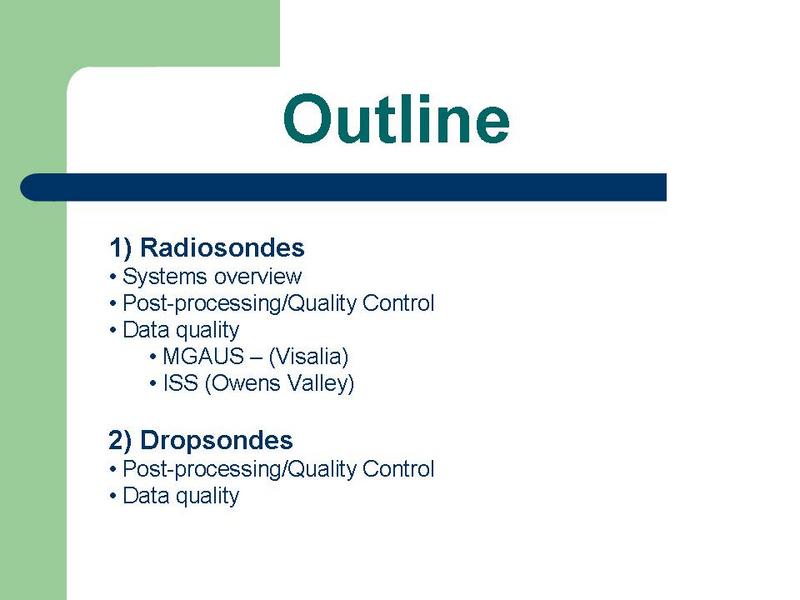 Outline

1) Radiosondes
• Systems overview
• Post-processing/Quality Control
• Data quality
• MGAUS – (Visalia)
• ISS (Owens Valley)

2) Dropsondes
• Post-processing/Quality Control
• Data quality